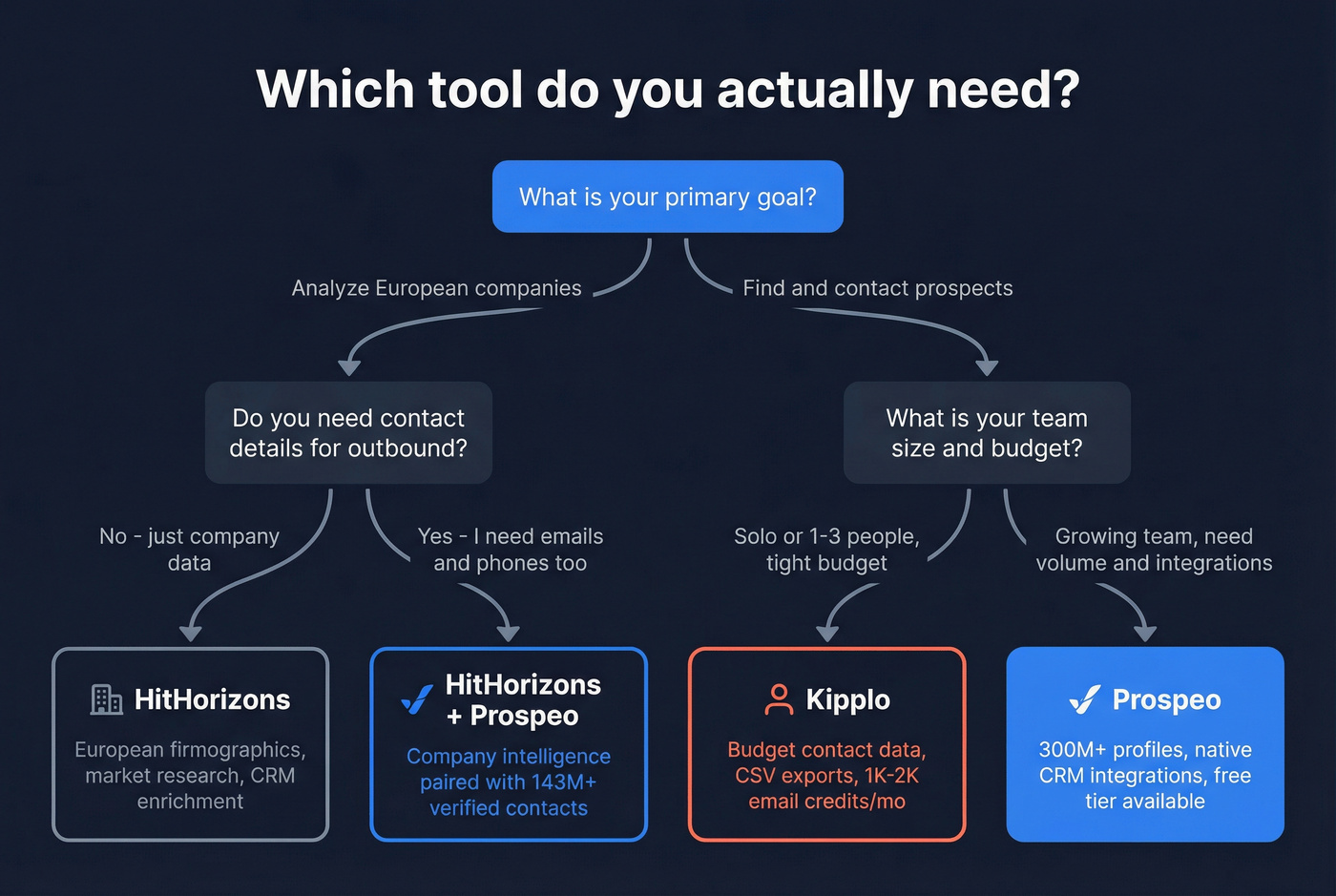 Which tool do you actually need?

What is your primary goal?

Analyze European companies

Find and contact prospects

Do you need contact details for outbound?

What is your team size and budget?

No - just company data

Yes - I need emails and phones too

Solo or 1-3 people, tight budget

Growing team, need volume and integrations

HitHorizons

European firmographics, market research, CRM enrichment

HitHorizons + Prospeo

Company intelligence paired with 143M+ verified contacts

Kipplo

Budget contact data, CSV exports, 1K-2K email credits/mo

Prospeo

300M+ profiles, native CRM integrations, free tier available